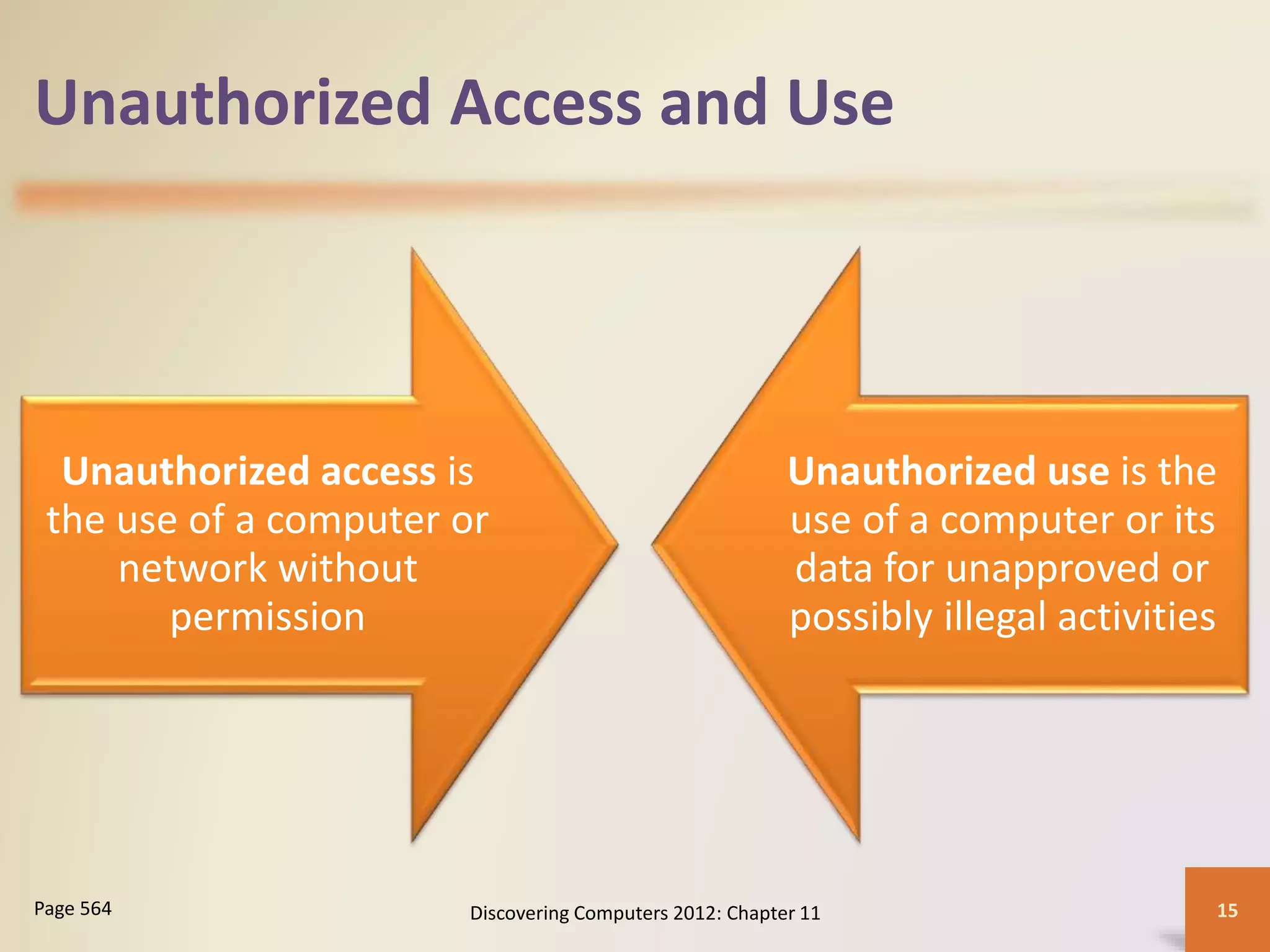 Unauthorized Access and Use

Unauthorized access is the use of a computer or network without permission

Unauthorized use is the use of a computer or its data for unapproved or possibly illegal activities

Page 564

Discovering Computers 2012: Chapter 11

15